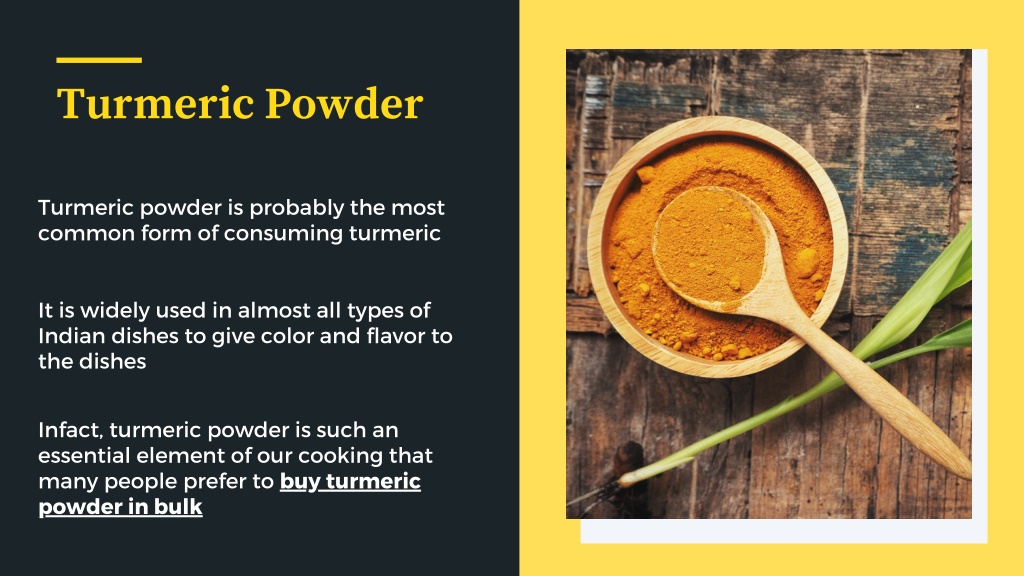 Turmeric Powder

Turmeric powder is probably the most common form of consuming turmeric

It is widely used in almost all types of Indian dishes to give color and flavor to the dishes

Infact, turmeric powder is such an essential element of our cooking that many people prefer to buy turmeric powder in bulk